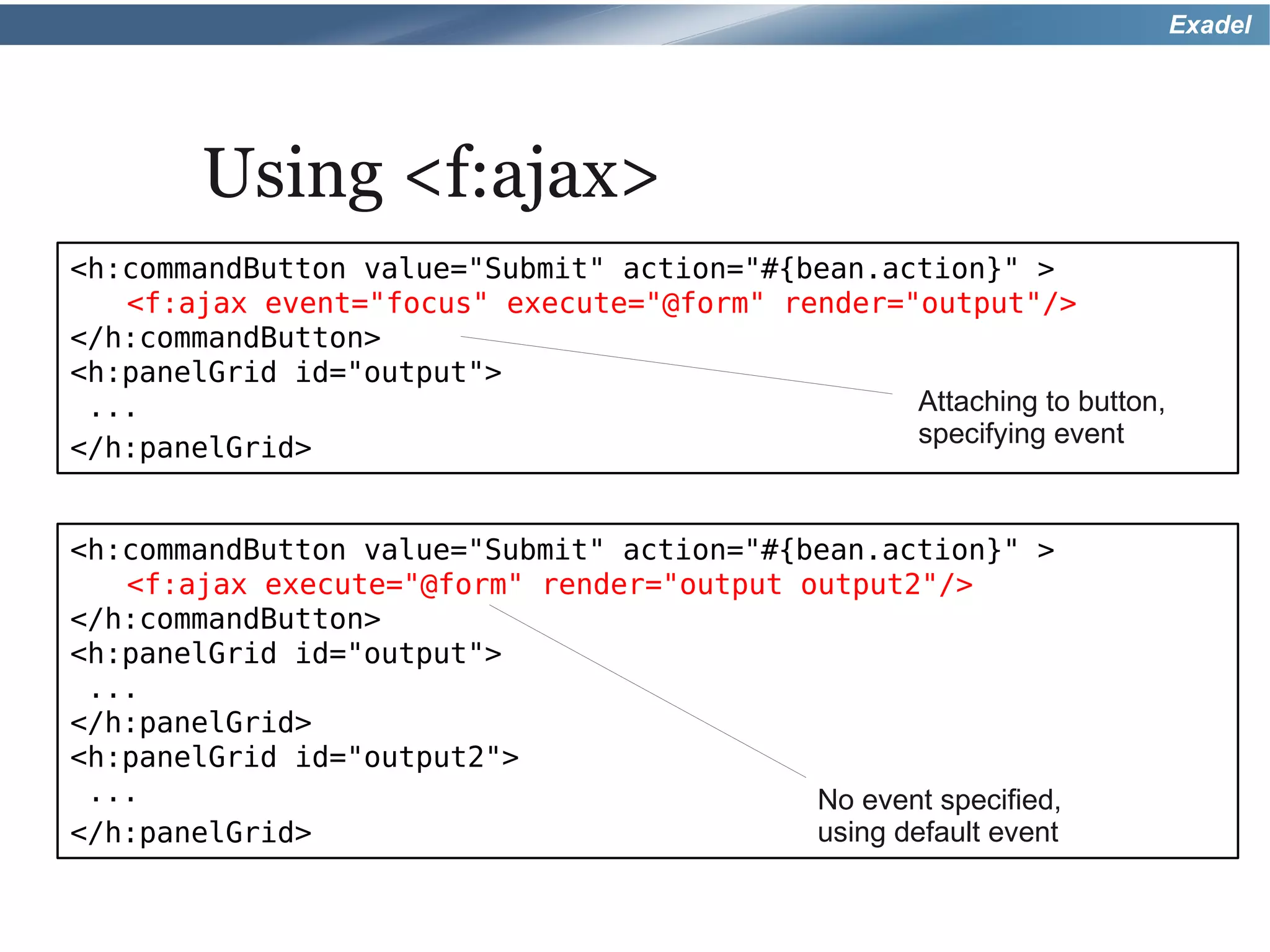 Exadel

Using <f:ajax>

<h:commandButton value="Submit" action="#{bean.action}" >
<f:ajax event="focus" execute="@form" render="output"/>
</h:commandButton>
<h:panelGrid id="output">
...
</h:panelGrid>

Attaching to button, specifying event

<h:commandButton value="Submit" action="#{bean.action}" >
<f:ajax execute="@form" render="output output2"/>
</h:commandButton>
<h:panelGrid id="output">
...
</h:panelGrid>
<h:panelGrid id="output2">
...
</h:panelGrid>

No event specified, using default event